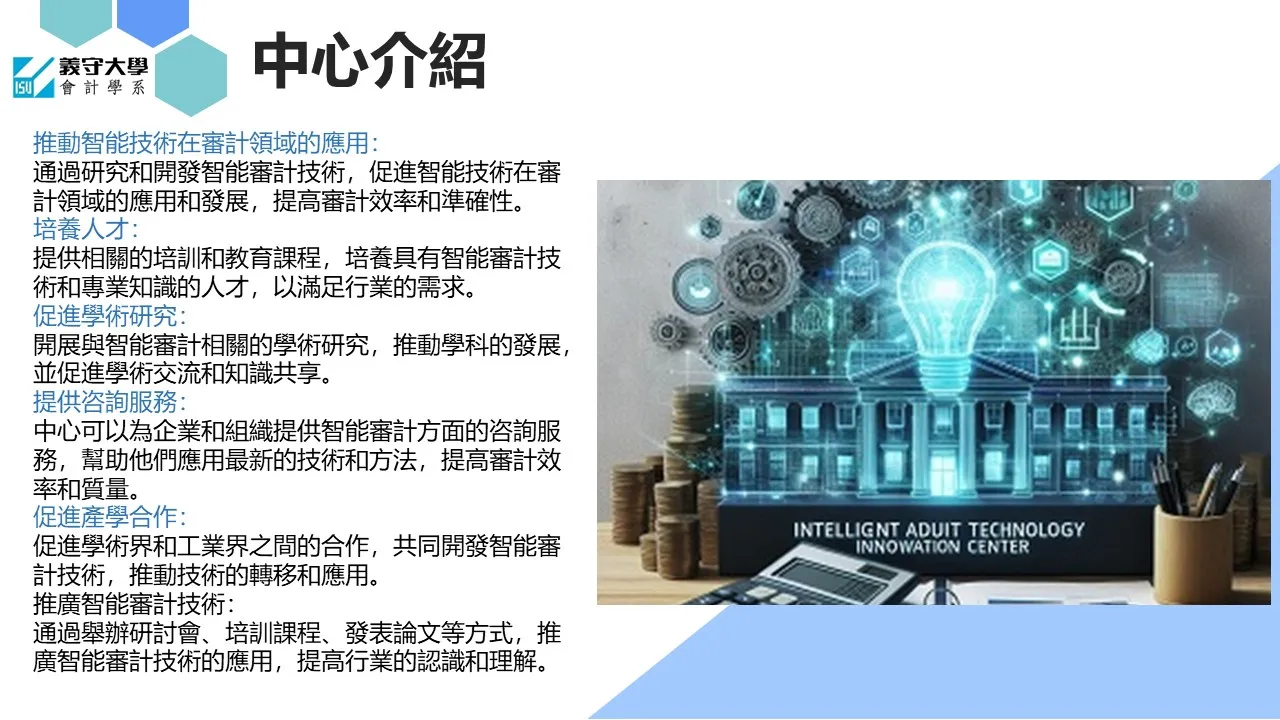 ISU 義守大學
會計學系

中心介紹

推動智能技術在審計領域的應用:
通過研究和開發智能審計技術，促進智能技術在審計領域的應用和發展，提高審計效率和準確性。
培養人才:
提供相關的培訓和教育課程，培養具有智能審計技術和專業知識的人才，以滿足行業的需求。
促進學術研究:
開展與智能審計相關的學術研究，推動學科的發展，並促進學術交流和知識共享。
提供咨詢服務:
中心可以為企業和組織提供智能審計方面的咨詢服務，幫助他們應用最新的技術和方法，提高審計效率和質量。
促進產學合作:
促進學術界和工業界之間的合作，共同開發智能審計技術，推動技術的轉移和應用。
推廣智能審計技術:
通過舉辦研討會、培訓課程、發表論文等方式，推廣智能審計技術的應用，提高行業的認識和理解。

INTELLIGNT ADUIT TECHNOLOGY
INNOVATION CENTER